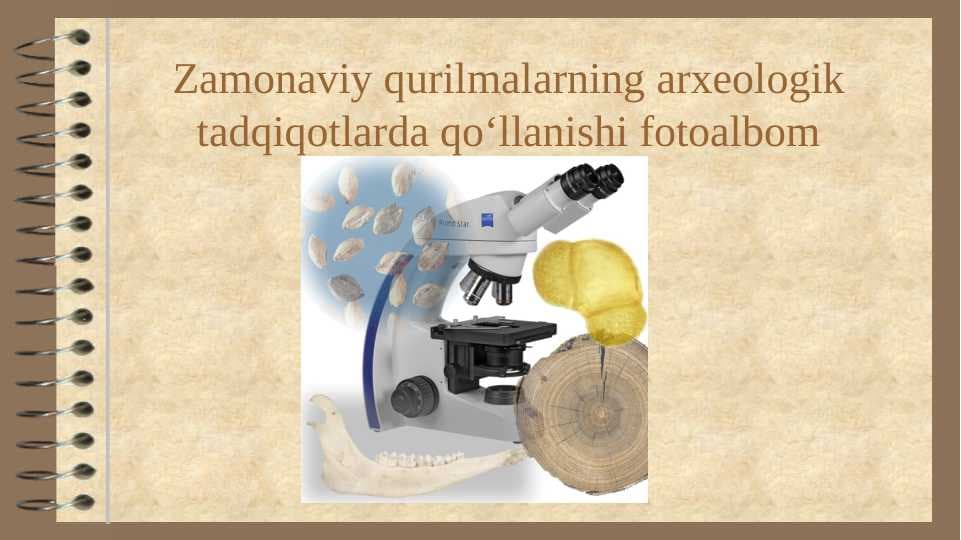 Zamonaviy qurilmalarning arxeologik tadqiqotlarda qo‘llanishi fotoalbom